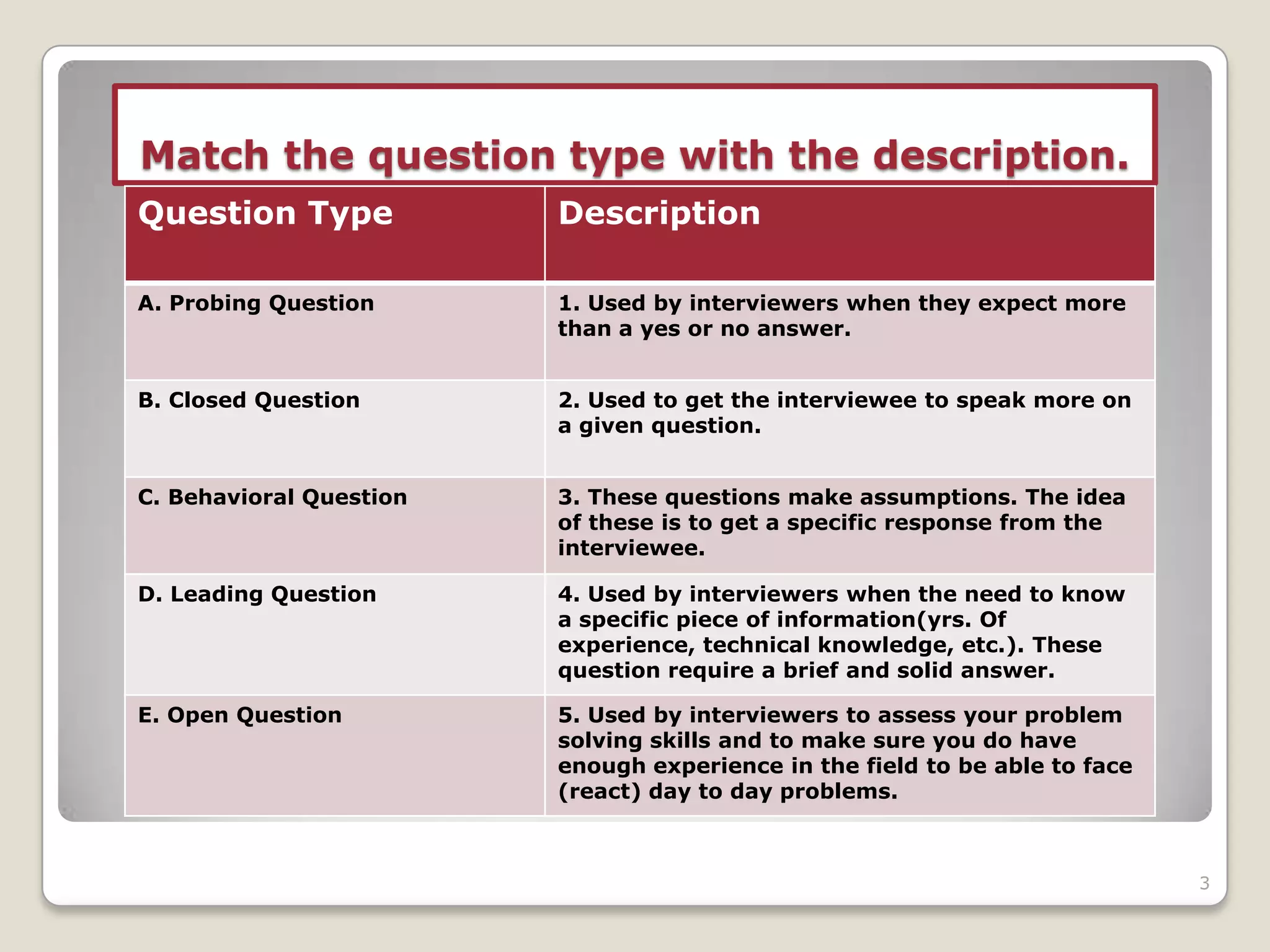 Match the question type with the description.

| Question Type | Description |
|---|---|
| A. Probing Question | 1. Used by interviewers when they expect more than a yes or no answer. |
| B. Closed Question | 2. Used to get the interviewee to speak more on a given question. |
| C. Behavioral Question | 3. These questions make assumptions. The idea of these is to get a specific response from the interviewee. |
| D. Leading Question | 4. Used by interviewers when the need to know a specific piece of information(yrs. Of experience, technical knowledge, etc.). These question require a brief and solid answer. |
| E. Open Question | 5. Used by interviewers to assess your problem solving skills and to make sure you do have enough experience in the field to be able to face (react) day to day problems. |

3